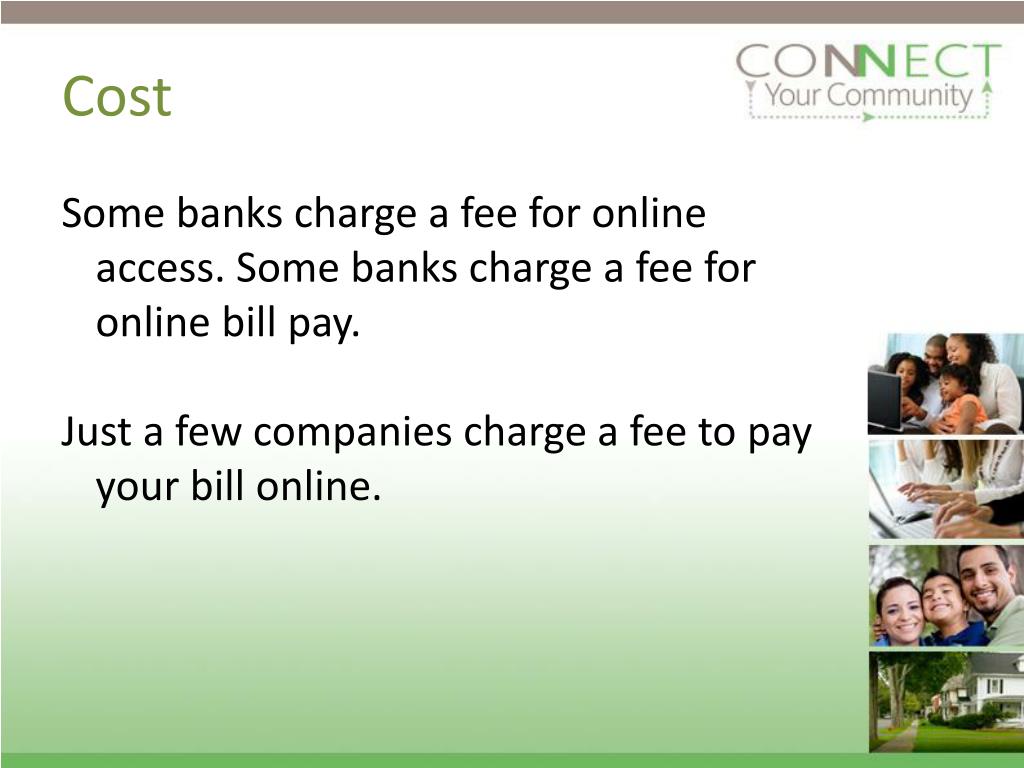 Cost

CONNECT
Your Community

Some banks charge a fee for online access. Some banks charge a fee for online bill pay.

Just a few companies charge a fee to pay your bill online.